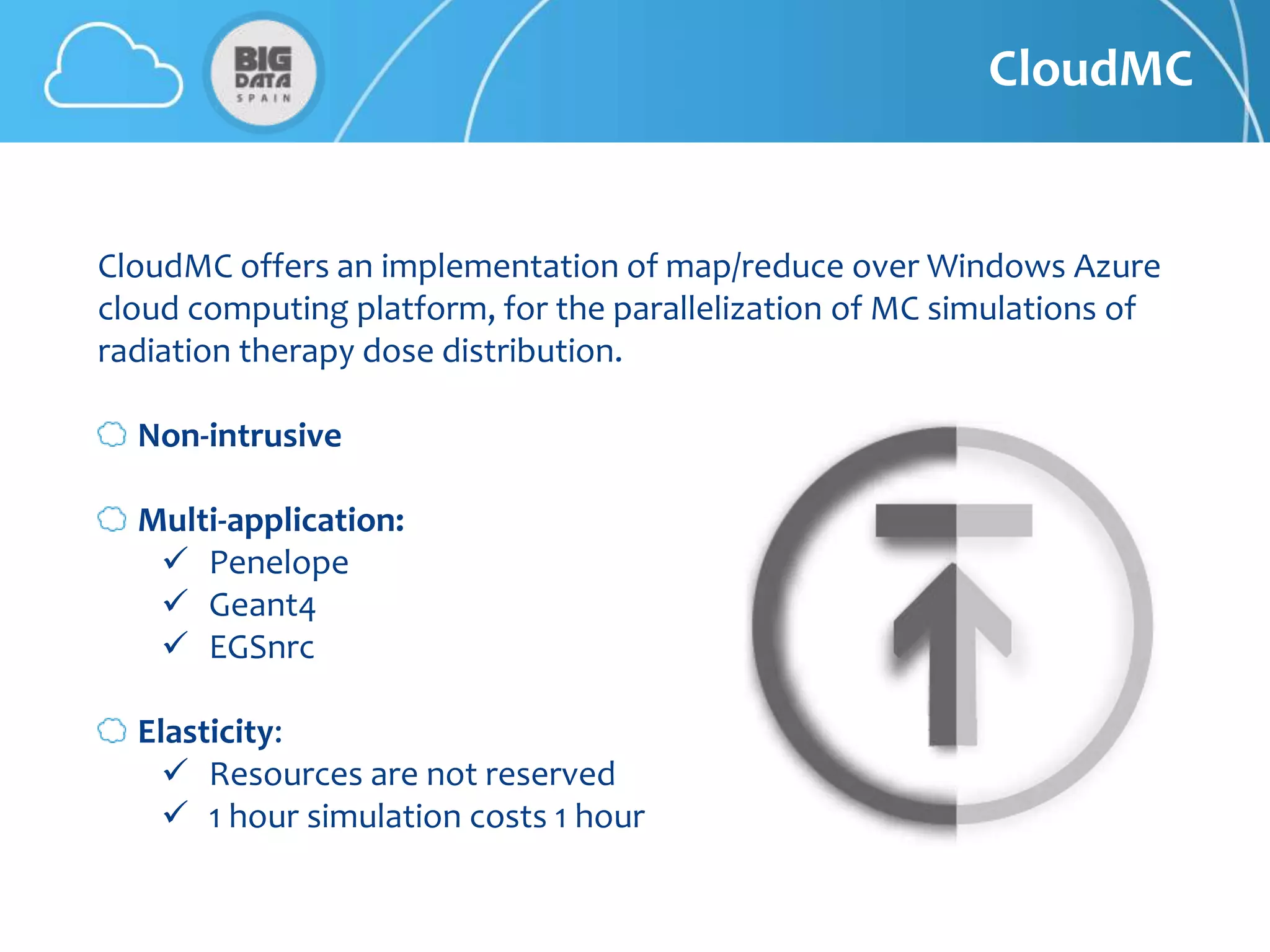 BIG DATA SPAIN

CloudMC

CloudMC offers an implementation of map/reduce over Windows Azure cloud computing platform, for the parallelization of MC simulations of radiation therapy dose distribution.

Non-intrusive

Multi-application:
✓ Penelope
✓ Geant4
✓ EGSnrc

Elasticity:
✓ Resources are not reserved
✓ 1 hour simulation costs 1 hour